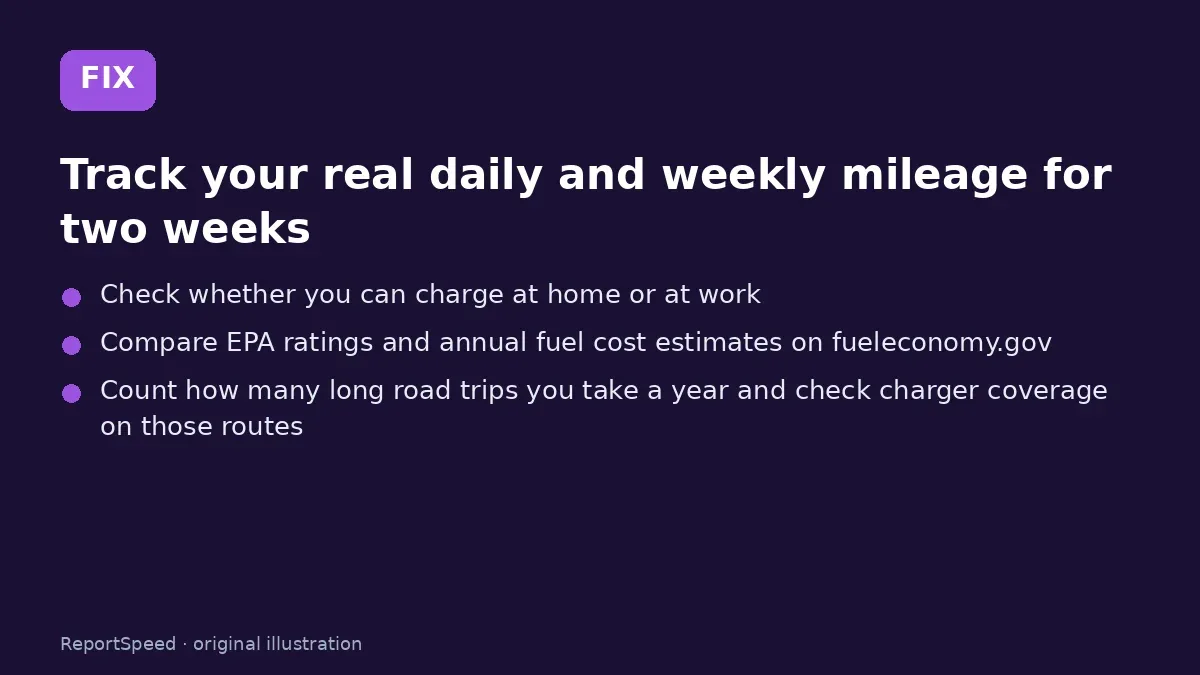 FIX

Track your real daily and weekly mileage for two weeks

• Check whether you can charge at home or at work
• Compare EPA ratings and annual fuel cost estimates on fueleconomy.gov
• Count how many long road trips you take a year and check charger coverage on those routes

ReportSpeed · original illustration